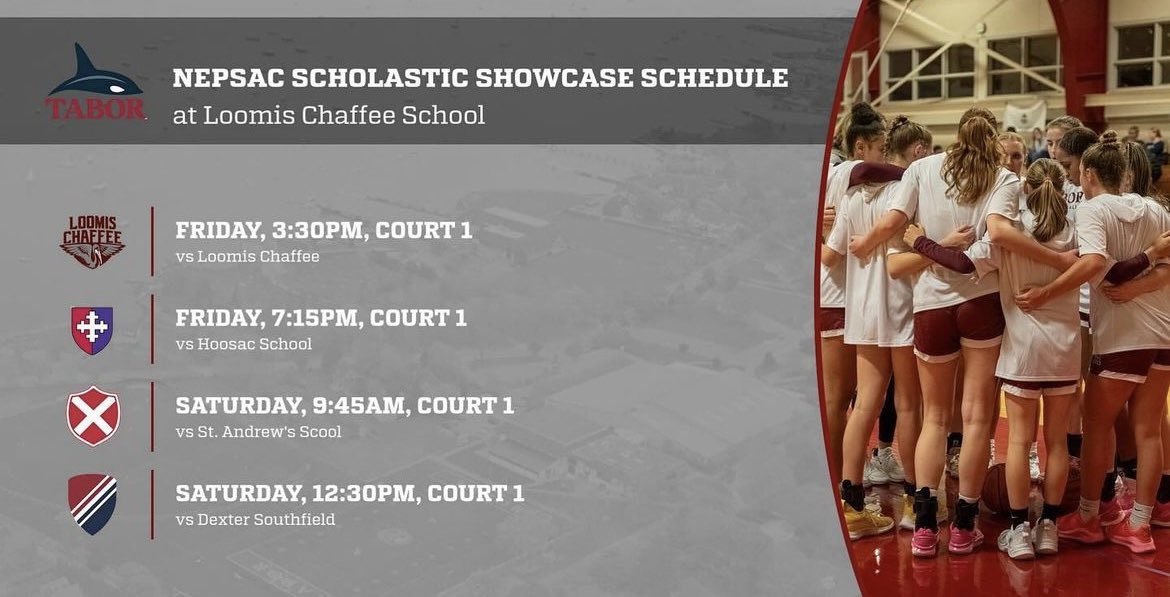 TABOR

NEPSAC SCHOLASTIC SHOWCASE SCHEDULE
at Loomis Chaffee School

LOOMIS CHAFFEE

FRIDAY, 3:30PM, COURT 1
vs Loomis Chaffee

FRIDAY, 7:15PM, COURT 1
vs Hoosac School

SATURDAY, 9:45AM, COURT 1
vs St. Andrew's Scool

SATURDAY, 12:30PM, COURT 1
vs Dexter Southfield